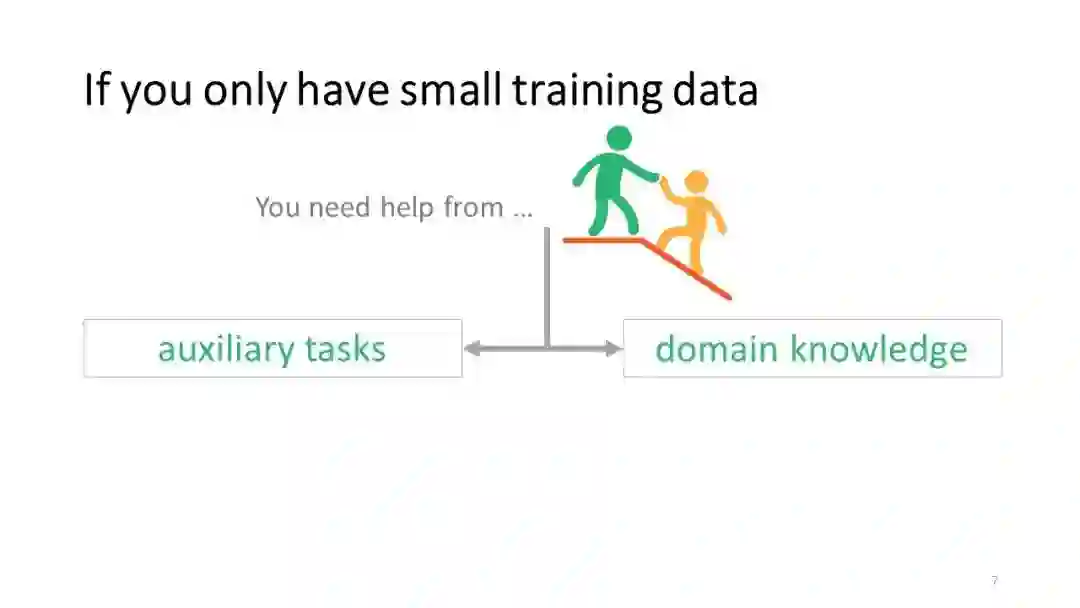 If you only have small training data

You need help from ...

auxiliary tasks

domain knowledge

7